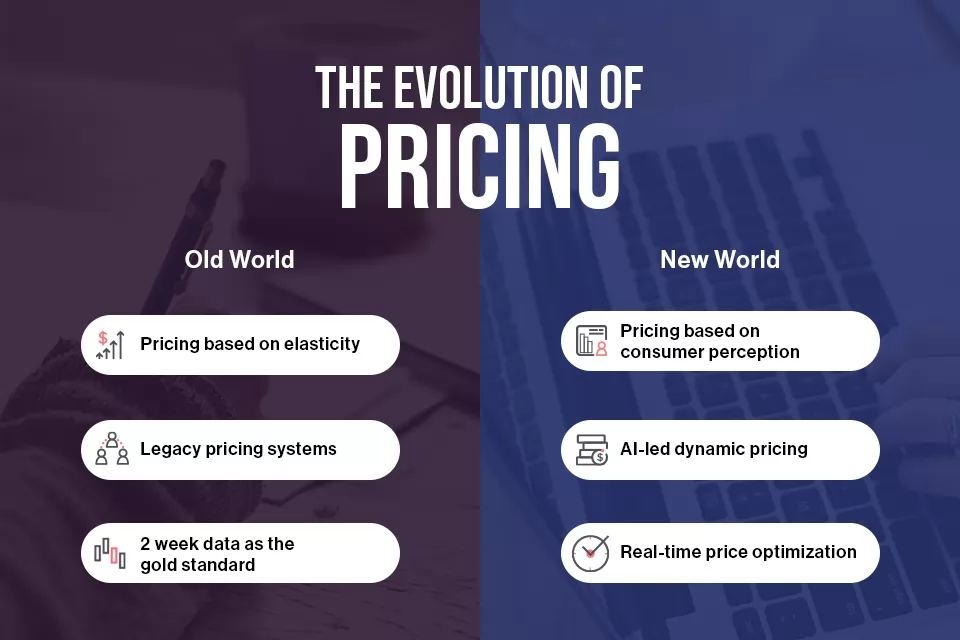 THE EVOLUTION OF
PRICING

Old World

Pricing based on elasticity

Legacy pricing systems

2 week data as the gold standard

New World

Pricing based on consumer perception

AI-led dynamic pricing

Real-time price optimization